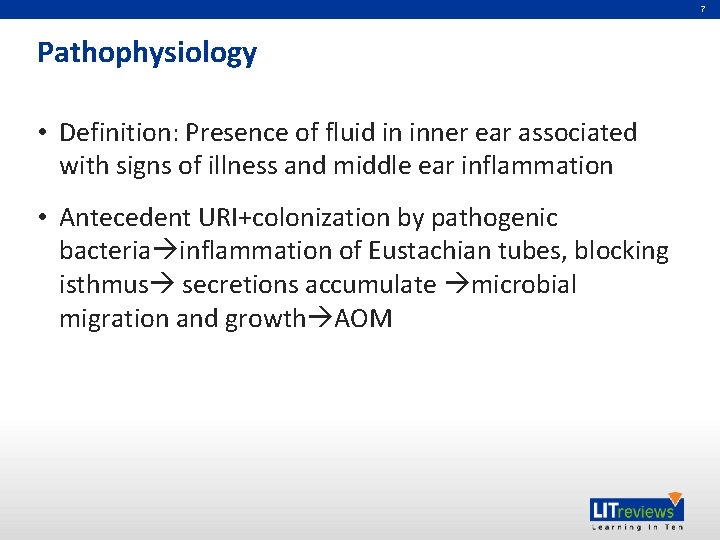 7

Pathophysiology

• Definition: Presence of fluid in inner ear associated with signs of illness and middle ear inflammation

• Antecedent URI+colonization by pathogenic bacteria→inflammation of Eustachian tubes, blocking isthmus→ secretions accumulate →microbial migration and growth→AOM

LITreviews
Learning In Ten